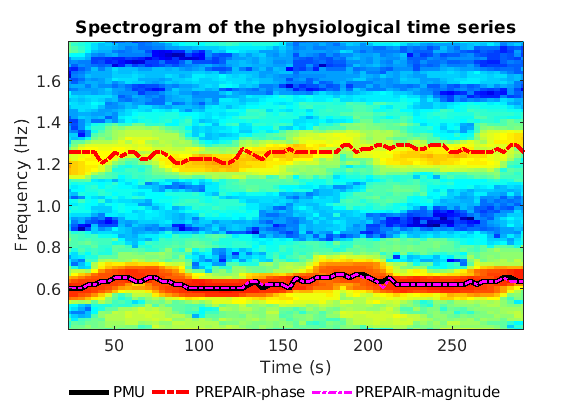 Spectrogram of the physiological time series

Frequency (Hz)

1.6
1.4
1.2
1.0
0.8
0.6

50
100
150
200
250

Time (s)

PMU
PREPAIR-phase
PREPAIR-magnitude